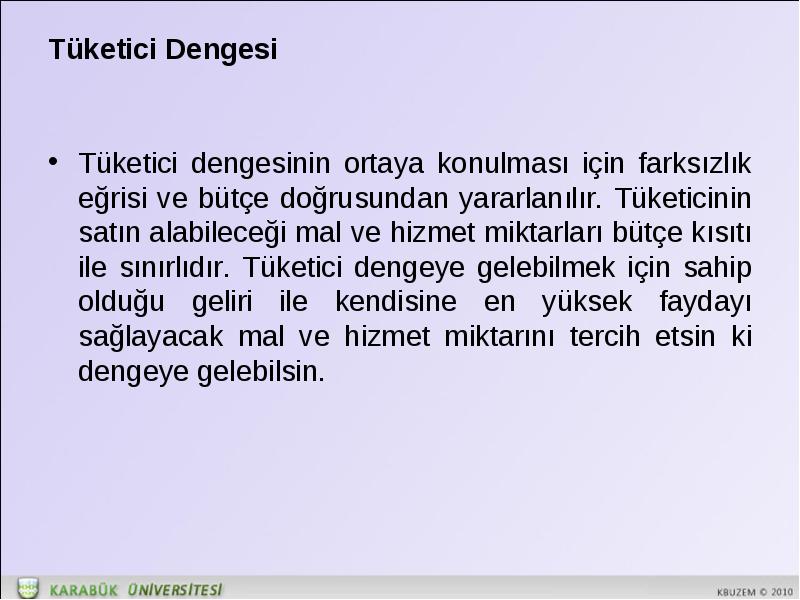 Tüketici Dengesi

• Tüketici dengesinin ortaya konulması için farksızlık eğrisi ve bütçe doğrusundan yararlanılır. Tüketicinin satın alabileceği mal ve hizmet miktarları bütçe kısıtı ile sınırlıdır. Tüketici dengeye gelebilmek için sahip olduğu geliri ile kendisine en yüksek faydayı sağlayacak mal ve hizmet miktarını tercih etsin ki dengeye gelebilsin.

KARABÜK ÜNİVERSİTESİ

KBUZEM © 2010